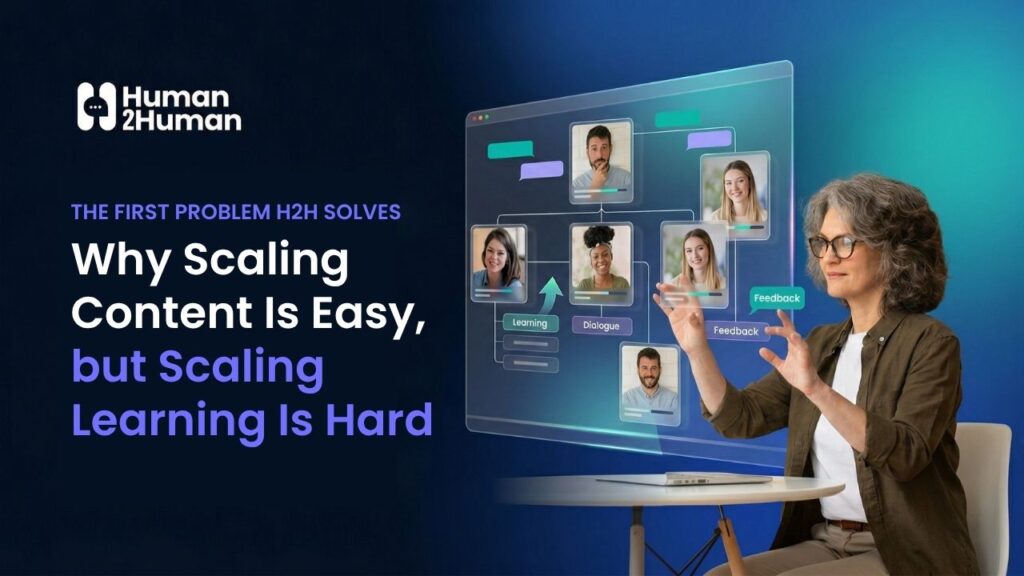 Human 2Human

THE FIRST PROBLEM H2H SOLVES

Why Scaling Content Is Easy, but Scaling Learning Is Hard

Learning

Dialogue

Feedback

Feedback